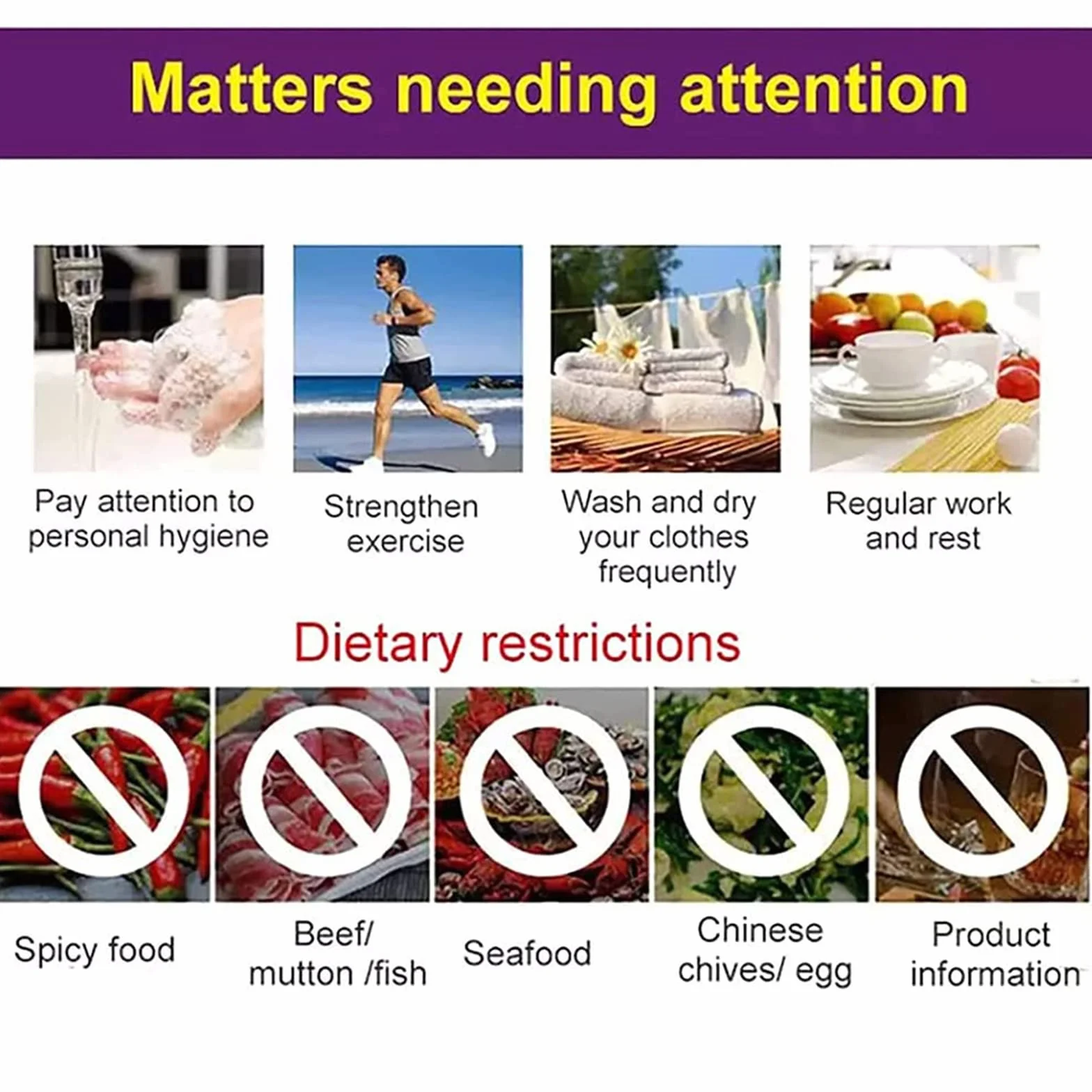 Matters needing attention

Pay attention to personal hygiene

Strengthen exercise

Wash and dry your clothes frequently

Regular work and rest

Dietary restrictions

Spicy food

Beef/ mutton /fish

Seafood

Chinese chives/ egg

Product information